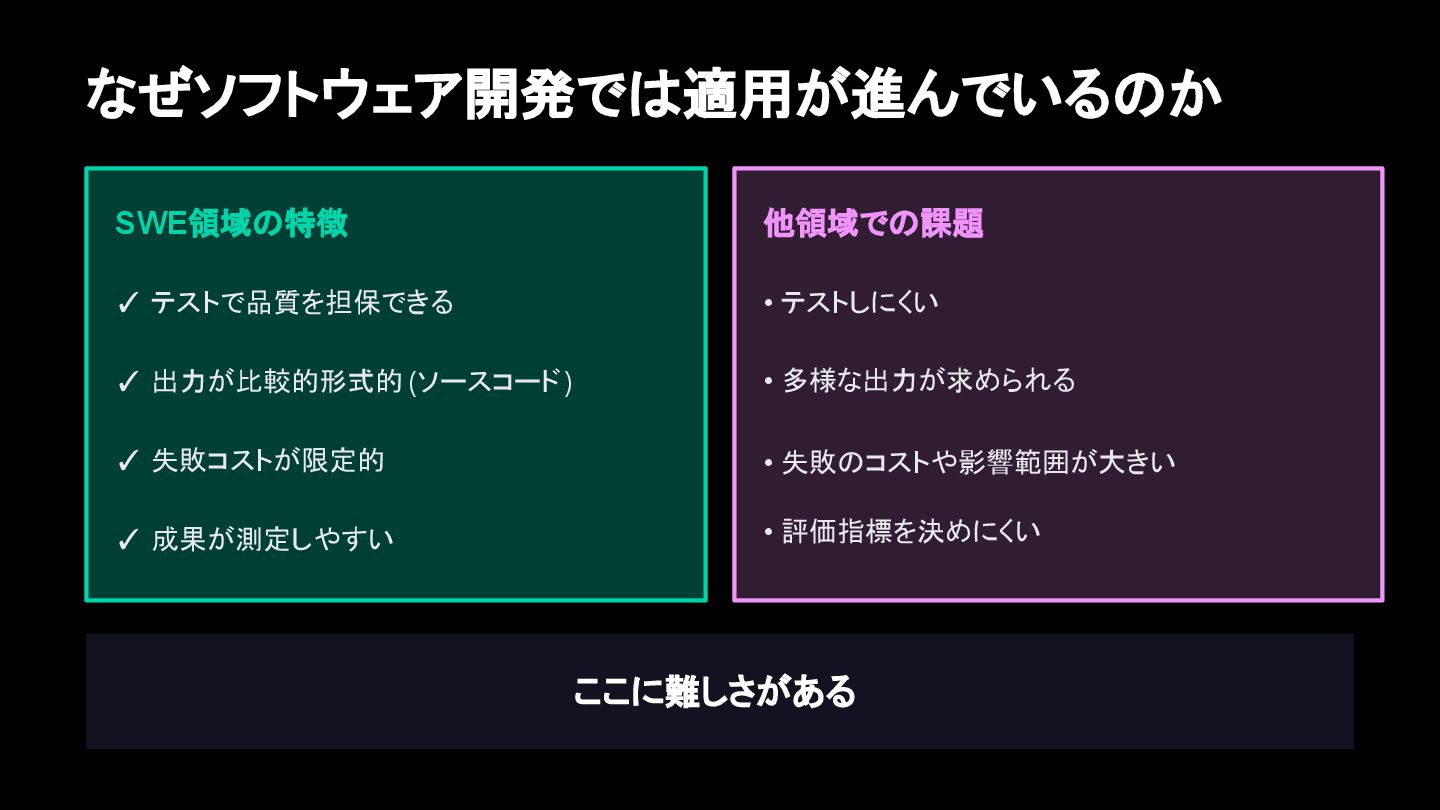 なぜソフトウェア開発では適用が進んでいるのか

SWE領域の特徴

✓ テストで品質を担保できる

✓ 出力が比較的形式的 (ソースコード)

✓ 失敗コストが限定的

✓ 成果が測定しやすい

他領域での課題

• テストしにくい

• 多様な出力が求められる

• 失敗のコストや影響範囲が大きい

• 評価指標を決めにくい

ここに難しさがある